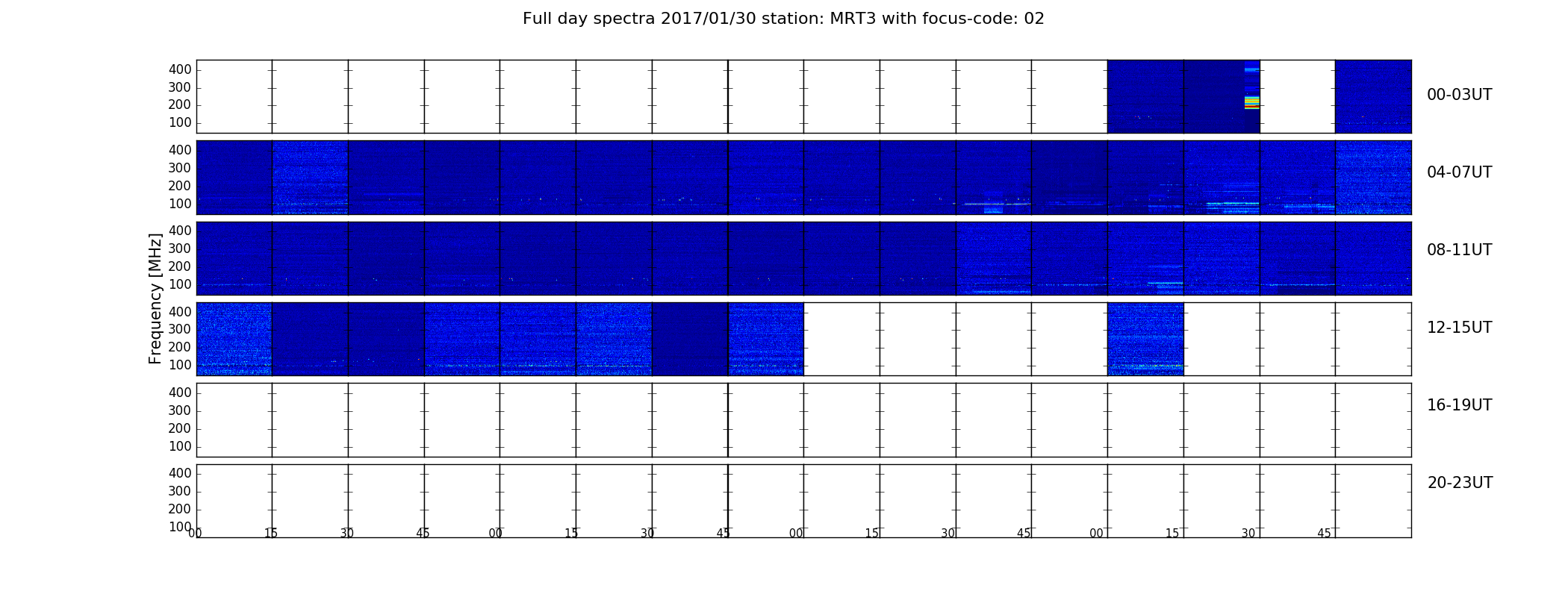 Full day spectra 2017/01/30 station: MRT3 with focus-code: 02

Frequency [MHz]

400
300
200
100
00-03UT

400
300
200
100
04-07UT

400
300
200
100
08-11UT

400
300
200
100
12-15UT

400
300
200
100
16-19UT

400
300
200
100
20-23UT

00 15 30 45 00 15 30 45 00 15 30 45 00 15 30 45